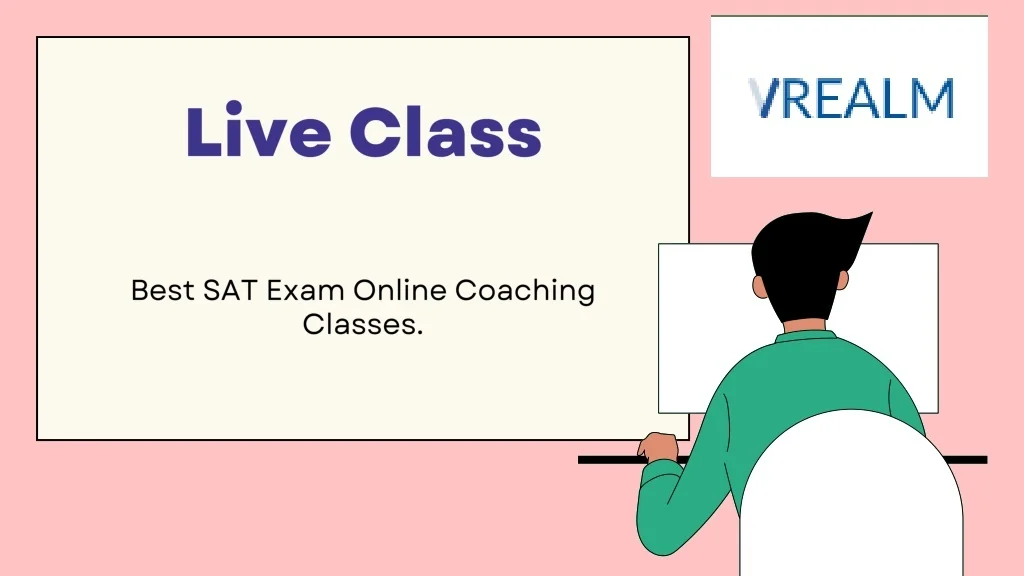 Live Class

Best SAT Exam Online Coaching Classes.

VREALM